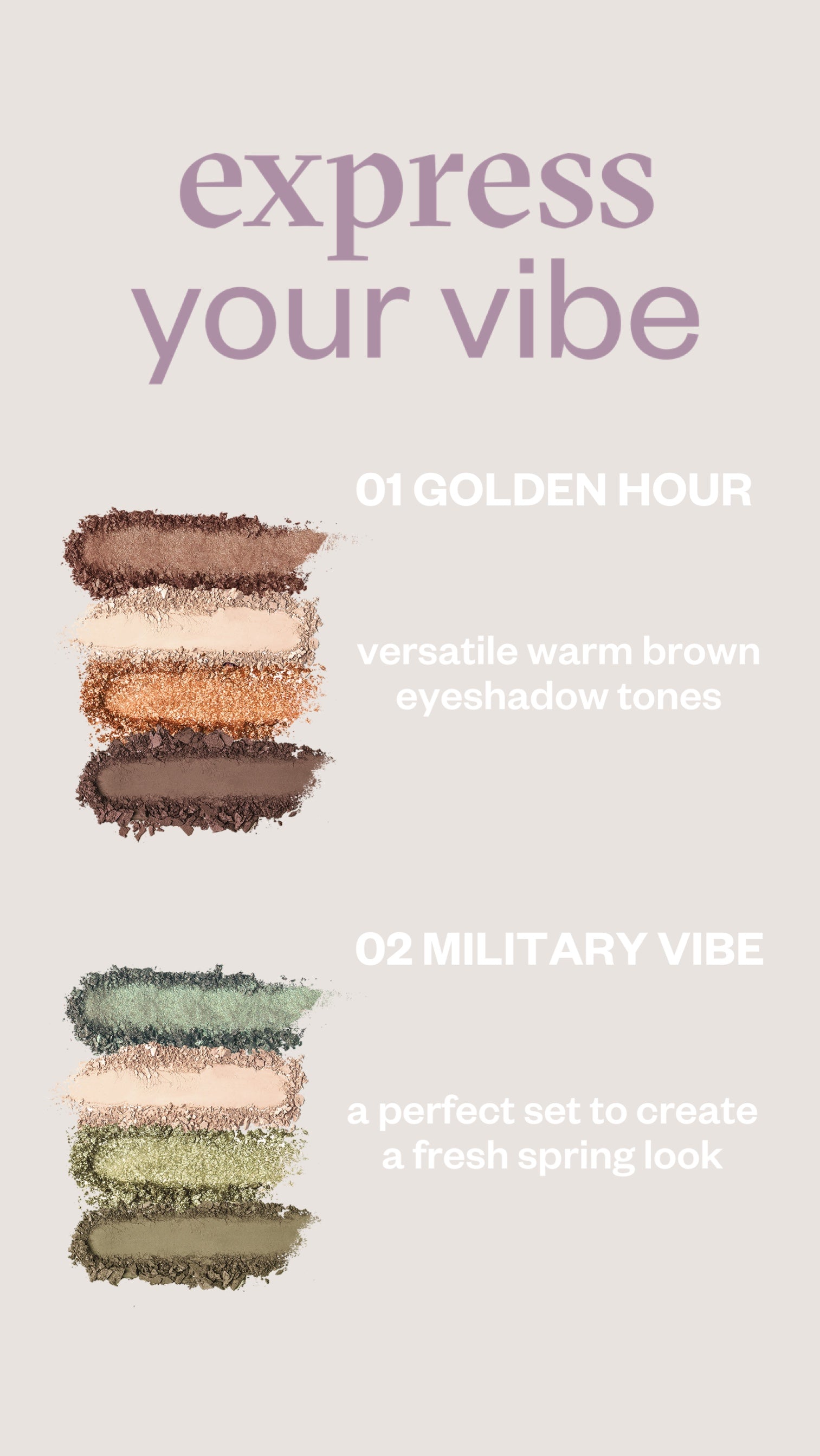 express
your vibe

01 GOLDEN HOUR

versatile warm brown eyeshadow tones

02 MILITARY VIBE

a perfect set to create a fresh spring look